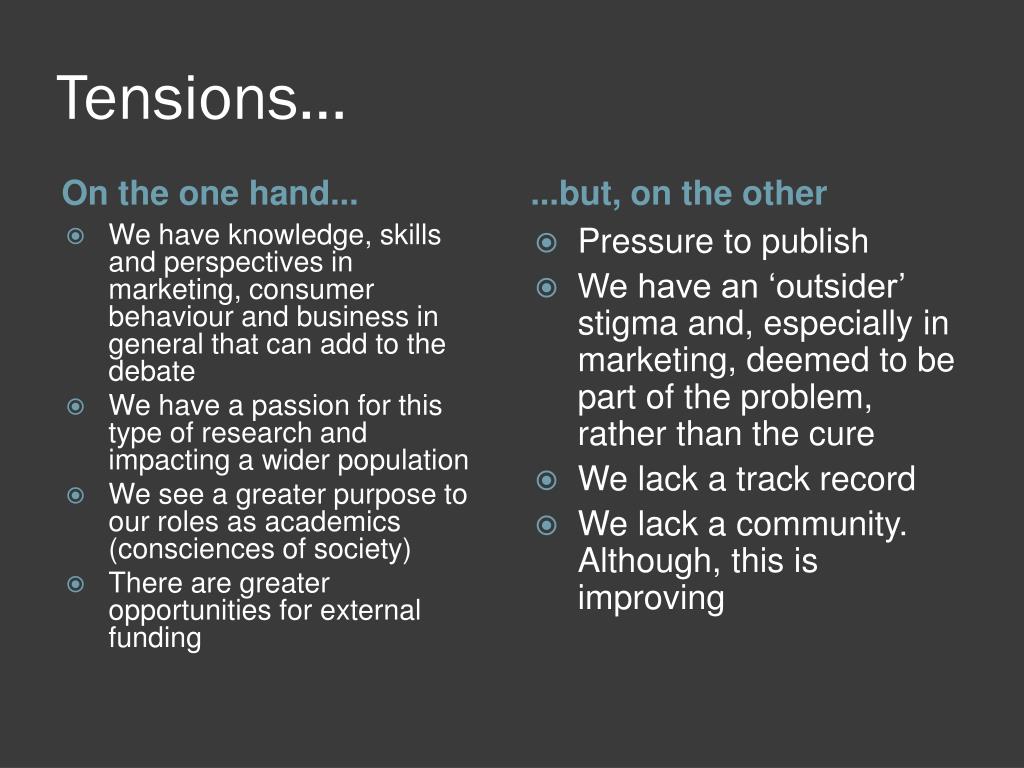 Tensions…

On the one hand...

- We have knowledge, skills and perspectives in marketing, consumer behaviour and business in general that can add to the debate
- We have a passion for this type of research and impacting a wider population
- We see a greater purpose to our roles as academics (consciences of society)
- There are greater opportunities for external funding

...but, on the other

- Pressure to publish
- We have an ‘outsider’ stigma and, especially in marketing, deemed to be part of the problem, rather than the cure
- We lack a track record
- We lack a community. Although, this is improving